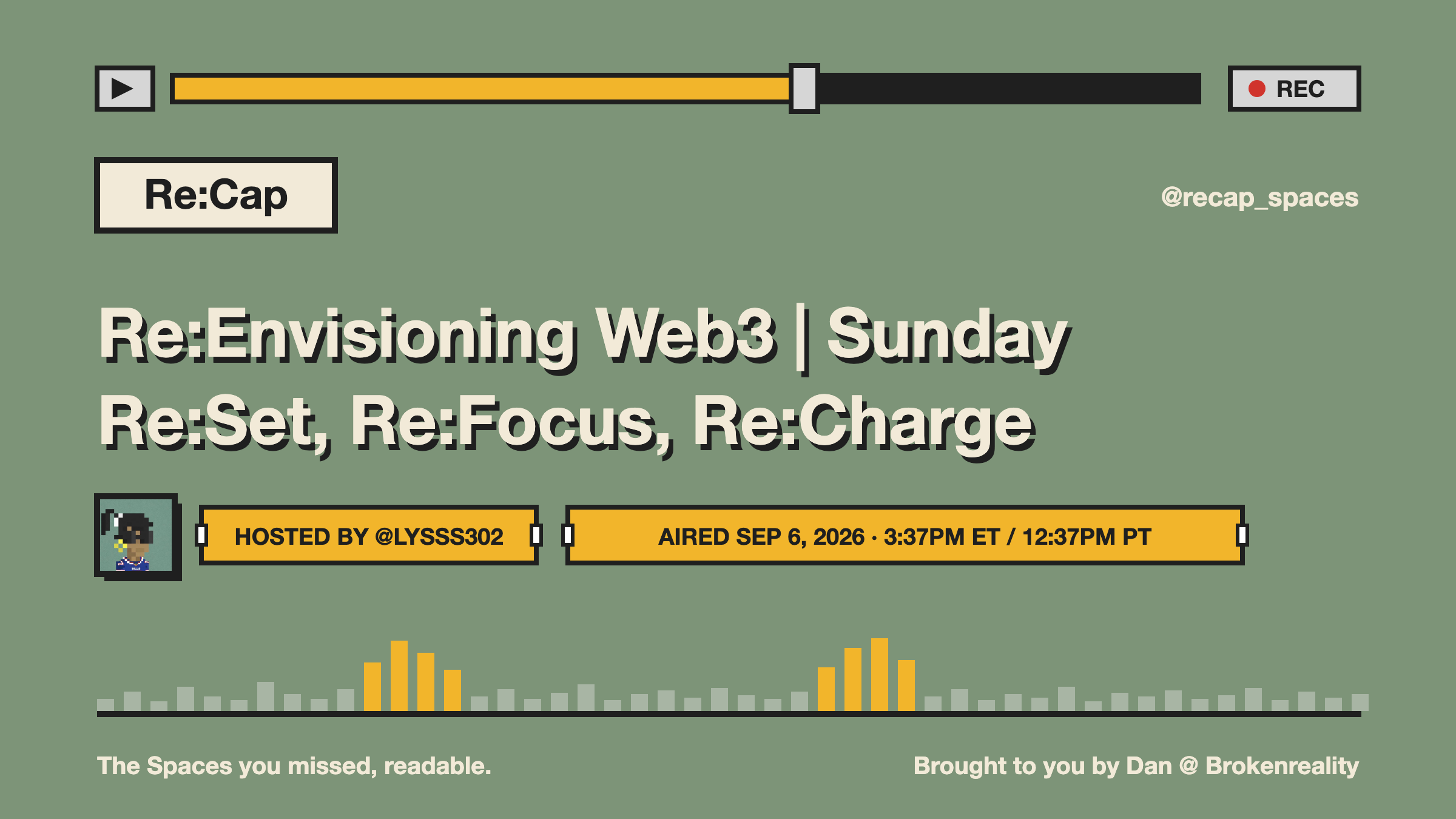 REC

Re:Cap

@recap_spaces

Re:Envisioning Web3 | Sunday Re:Set, Re:Focus, Re:Charge

HOSTED BY @LYSSS302

AIRED SEP 6, 2026 · 3:37PM ET / 12:37PM PT

The Spaces you missed, readable.

Brought to you by Dan @ Brokenreality